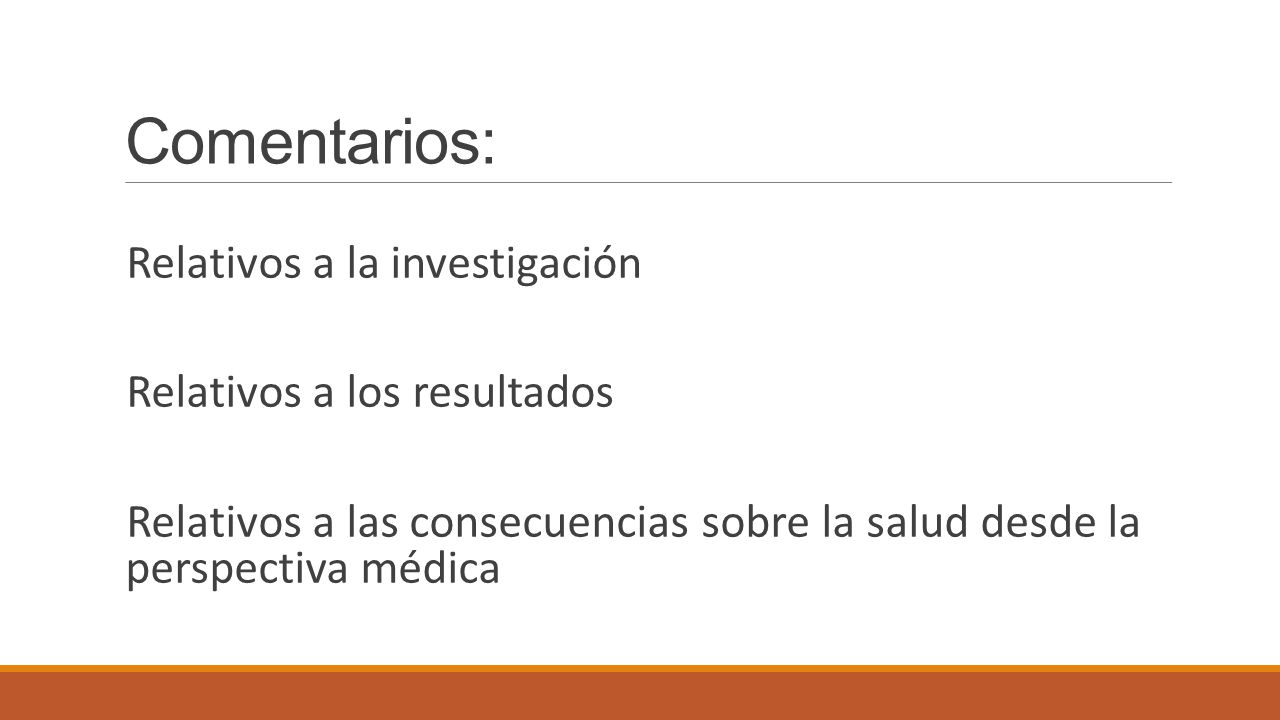 Comentarios:

Relativos a la investigación

Relativos a los resultados

Relativos a las consecuencias sobre la salud desde la perspectiva médica